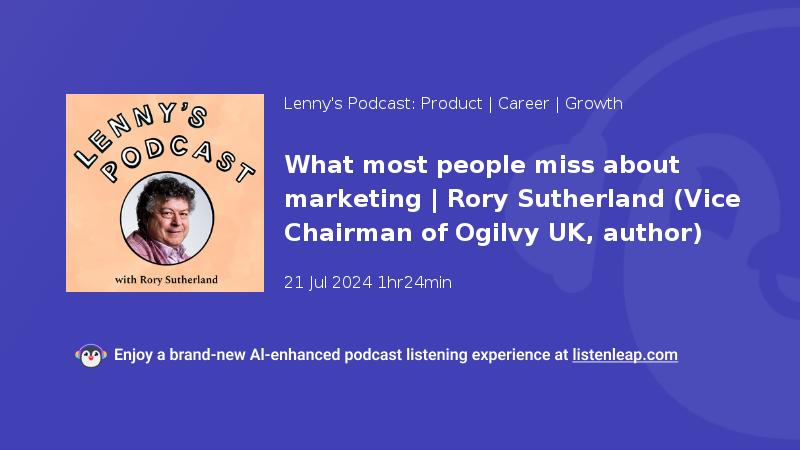 LENNY'S PODCAST

with Rory Sutherland

Lenny's Podcast: Product | Career | Growth

What most people miss about marketing | Rory Sutherland (Vice Chairman of Ogilvy UK, author)

21 Jul 2024 1hr24min

Enjoy a brand-new AI-enhanced podcast listening experience at listenleap.com